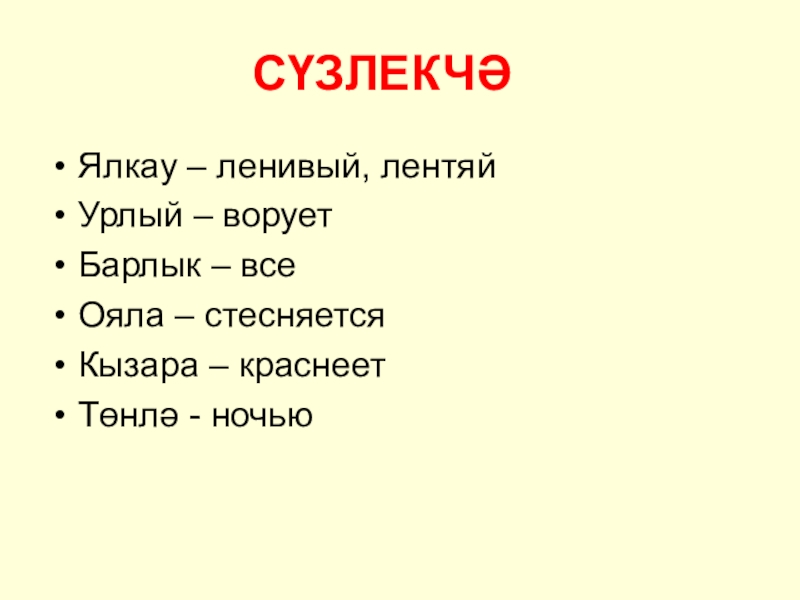 СҮЗЛЕКЧӘ

• Ялкау – ленивый, лентяй
• Урлый – ворует
• Барлык – все
• Ояла – стесняется
• Кызара – краснеет
• Төнлә - ночью